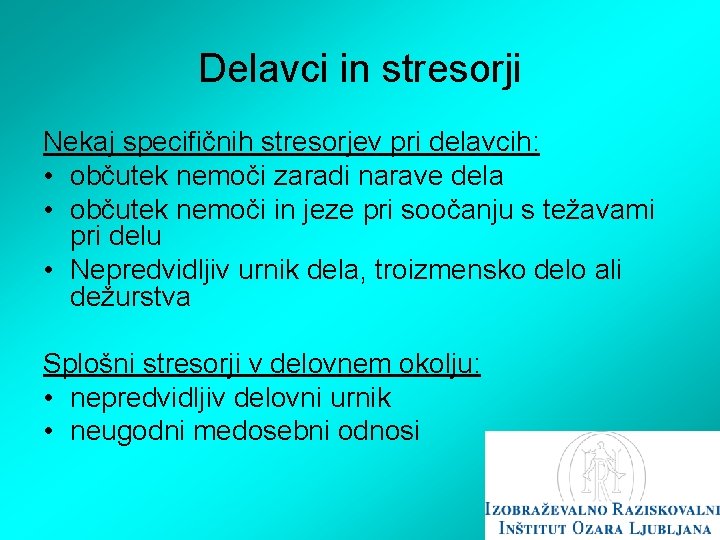 Delavci in stresorji

Nekaj specifičnih stresorjev pri delavcih:
• občutek nemoči zaradi narave dela
• občutek nemoči in jeze pri soočanju s težavami pri delu
• Nepredvidljiv urnik dela, troizmensko delo ali dežurstva

Splošni stresorji v delovnem okolju:
• nepredvidljiv delovni urnik
• neugodni medosebni odnosi

IZOBRAŽEVALNO RAZISKOVALNI INŠTITUT OZARA LJUBLJANA